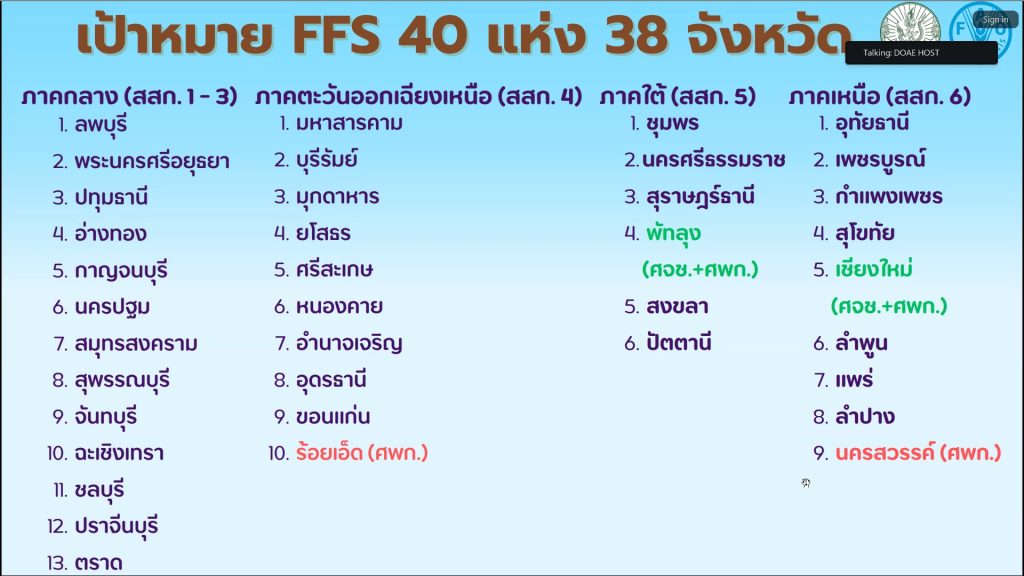 เป้าหมาย FFS 40 แห่ง 38 จังหวัด

Sign in

Talking: DOAE HOST

ภาคกลาง (สสก. 1 - 3)
1. ลพบุรี
2. พระนครศรีอยุธยา
3. ปทุมธานี
4. อ่างทอง
5. กาญจนบุรี
6. นครปฐม
7. สมุทรสงคราม
8. สุพรรณบุรี
9. จันทบุรี
10. ฉะเชิงเทรา
11. ชลบุรี
12. ปราจีนบุรี
13. ตราด

ภาคตะวันออกเฉียงเหนือ (สสก. 4)
1. มหาสารคาม
2. บุรีรัมย์
3. มุกดาหาร
4. ยโสธร
5. ศรีสะเกษ
6. หนองคาย
7. อำนาจเจริญ
8. อุดรธานี
9. ขอนแก่น
10. ร้อยเอ็ด (ศพก.)

ภาคใต้ (สสก. 5)
1. ชุมพร
2. นครศรีธรรมราช
3. สุราษฎร์ธานี
4. พัทลุง (ศจช.+ศพก.)
5. สงขลา
6. ปัตตานี

ภาคเหนือ (สสก. 6)
1. อุทัยธานี
2. เพชรบูรณ์
3. กำแพงเพชร
4. สุโขทัย
5. เชียงใหม่ (ศจช.+ศพก.)
6. ลำพูน
7. แพร่
8. ลำปาง
9. นครสวรรค์ (ศพก.)